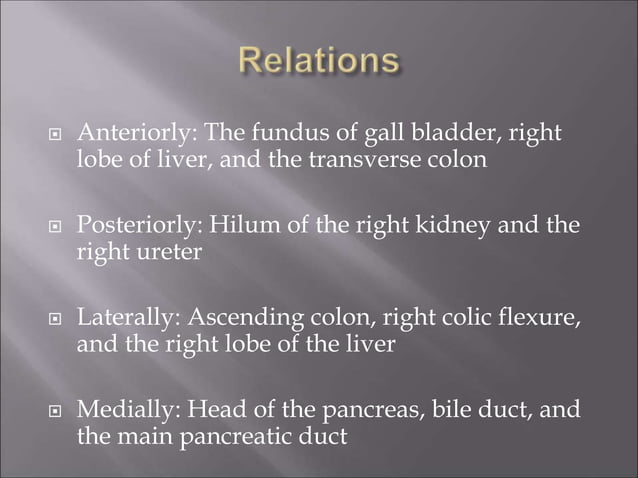 Relations

Anteriorly: The fundus of gall bladder, right lobe of liver, and the transverse colon

Posteriorly: Hilum of the right kidney and the right ureter

Laterally: Ascending colon, right colic flexure, and the right lobe of the liver

Medially: Head of the pancreas, bile duct, and the main pancreatic duct